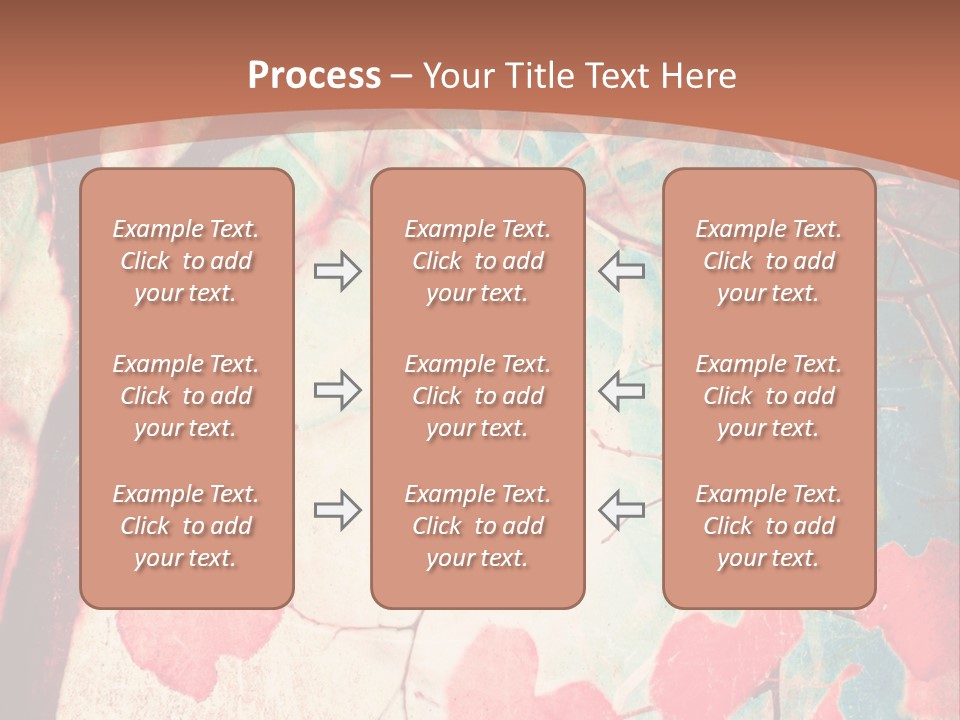 Process – Your Title Text Here

Example Text. Click to add your text.

Example Text. Click to add your text.

Example Text. Click to add your text.

Example Text. Click to add your text.

Example Text. Click to add your text.

Example Text. Click to add your text.

Example Text. Click to add your text.

Example Text. Click to add your text.

Example Text. Click to add your text.